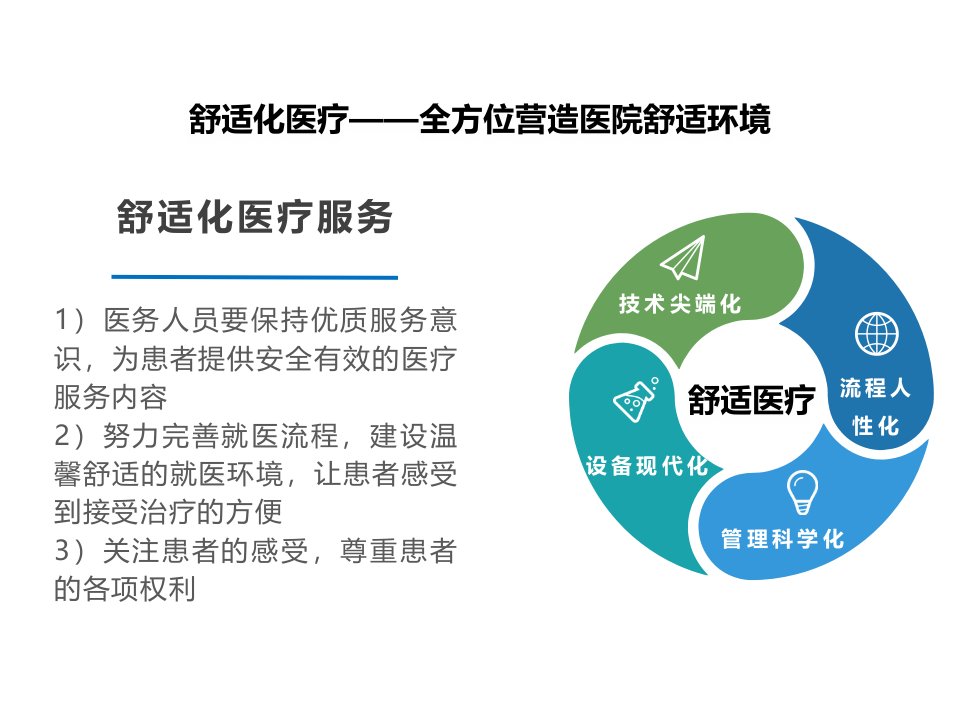 舒适化医疗——全方位营造医院舒适环境

舒适化医疗服务

1）医务人员要保持优质服务意识，为患者提供安全有效的医疗服务内容
2）努力完善就医流程，建设温馨舒适的就医环境，让患者感受到接受治疗的方便
3）关注患者的感受，尊重患者的各项权利

技术尖端化
流程人性化
舒适医疗
设备现代化
管理科学化